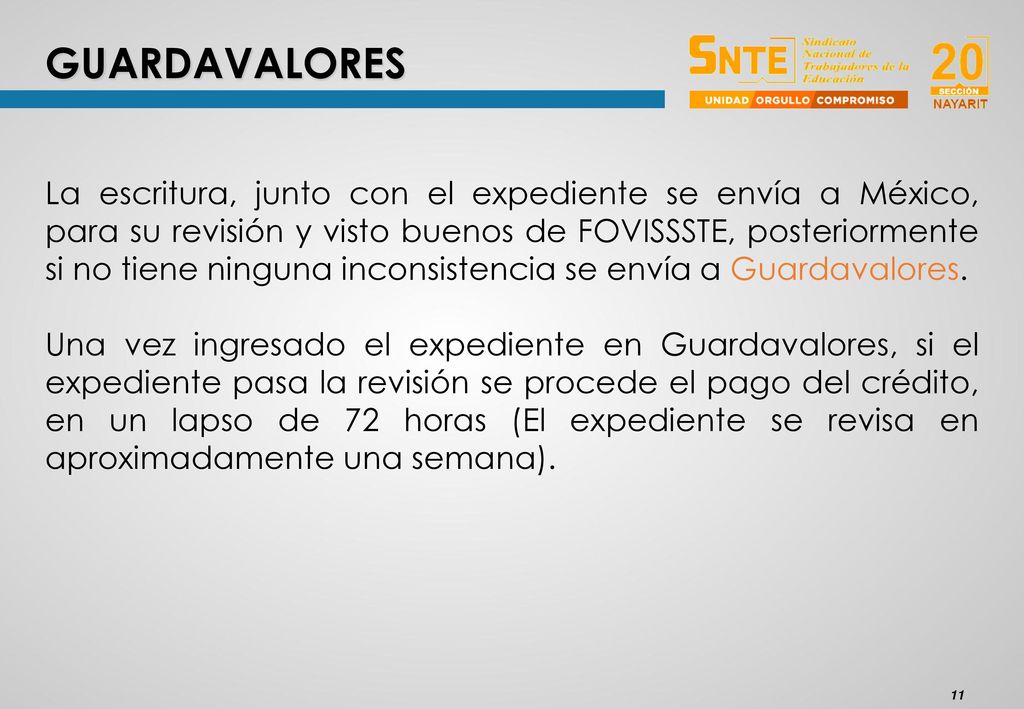 GUARDAVALORES

SNTE Sindicato Nacional de Trabajadores de la Educación

UNIDAD ORGULLO COMPROMISO

20
SECCIÓN
NAYARIT

La escritura, junto con el expediente se envía a México, para su revisión y visto buenos de FOVISSSTE, posteriormente si no tiene ninguna inconsistencia se envía a Guardavalores.

Una vez ingresado el expediente en Guardavalores, si el expediente pasa la revisión se procede el pago del crédito, en un lapso de 72 horas (El expediente se revisa en aproximadamente una semana).

11